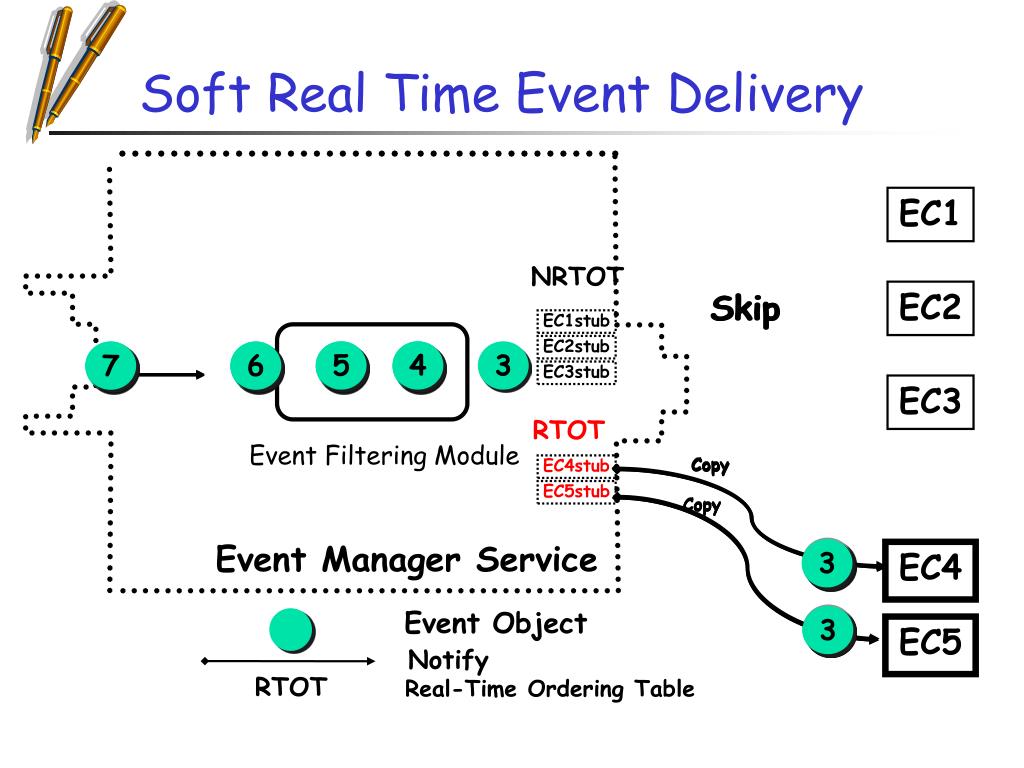 Soft Real Time Event Delivery

EC1

NRTOT

Skip

EC2

EC1stub
EC2stub
EC3stub

7

6

5

4

3

EC3

RTOT

Event Filtering Module

EC4stub
EC5stub

Copy

Copy

Event Manager Service

3

EC4

3

EC5

Event Object

Notify

RTOT

Real-Time Ordering Table